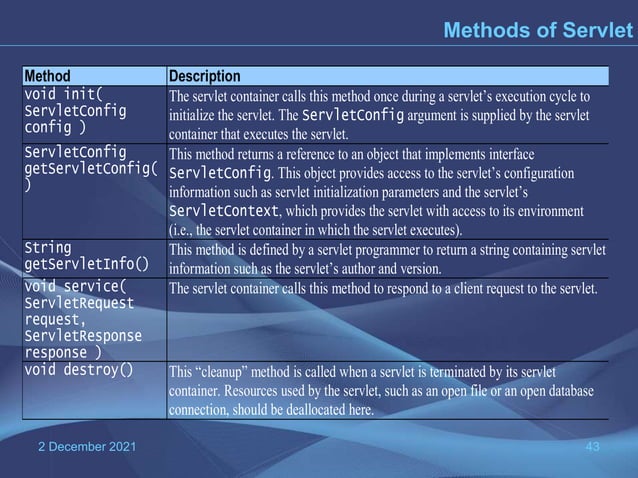 Methods of Servlet

| Method | Description |
|---|---|
| void init( ServletConfig config ) | The servlet container calls this method once during a servlet's execution cycle to initialize the servlet. The ServletConfig argument is supplied by the servlet container that executes the servlet. |
| ServletConfig getServletConfig( ) | This method returns a reference to an object that implements interface ServletConfig. This object provides access to the servlet's configuration information such as servlet initialization parameters and the servlet's ServletContext, which provides the servlet with access to its environment (i.e., the servlet container in which the servlet executes). |
| String getServletInfo() | This method is defined by a servlet programmer to return a string containing servlet information such as the servlet's author and version. |
| void service( ServletRequest request, ServletResponse response ) | The servlet container calls this method to respond to a client request to the servlet. |
| void destroy() | This "cleanup" method is called when a servlet is terminated by its servlet container. Resources used by the servlet, such as an open file or an open database connection, should be deallocated here. |

2 December 2021

43